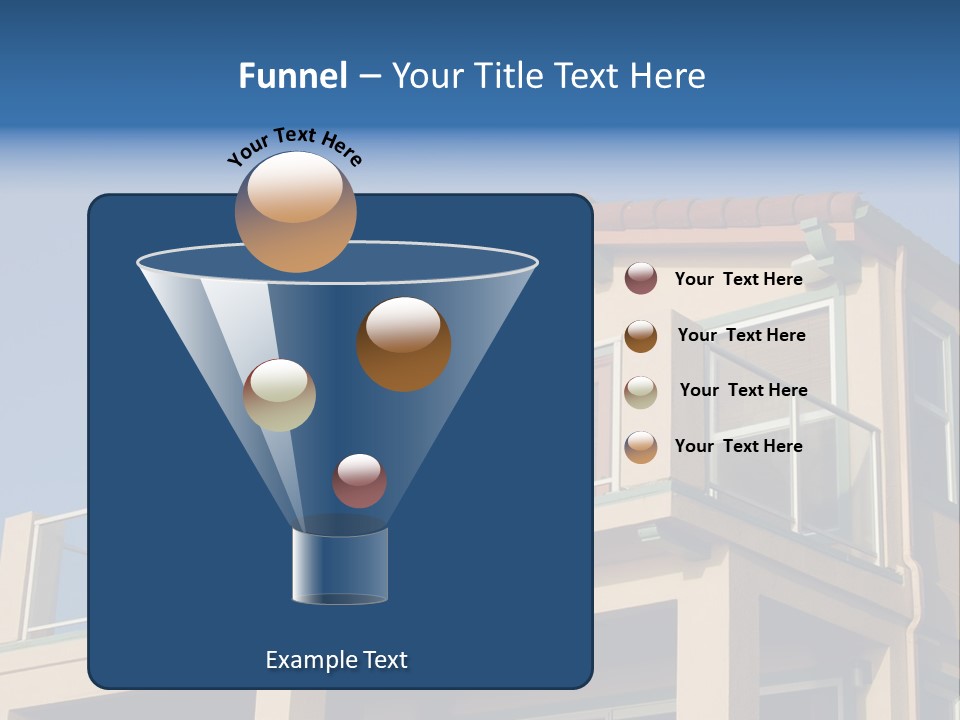 Funnel – Your Title Text Here

Your Text Here

Your Text Here

Your Text Here

Your Text Here

Your Text Here

Example Text